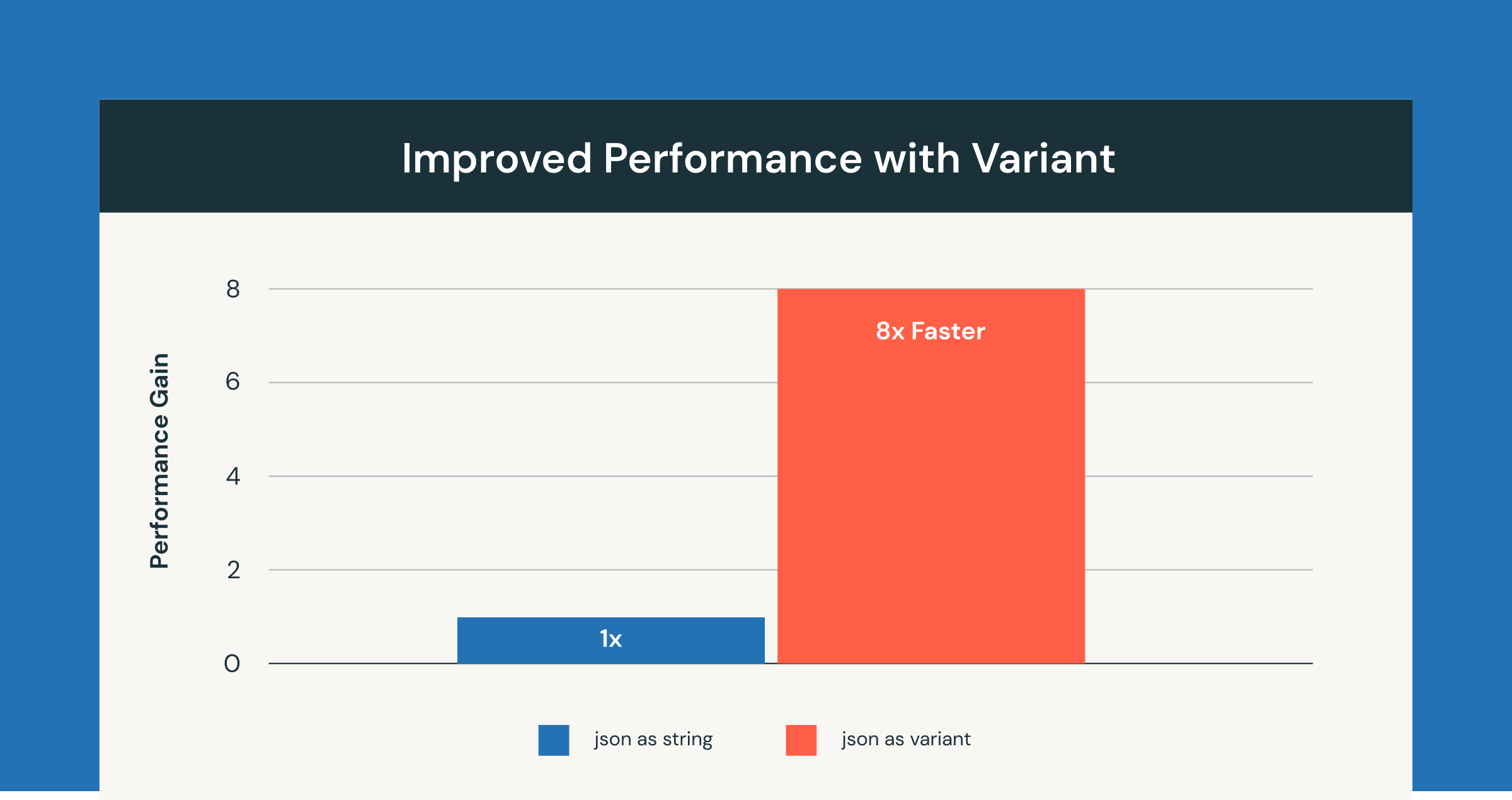 Improved Performance with Variant

Performance Gain

8
6
4
2
0

8x Faster

1x

json as string
json as variant